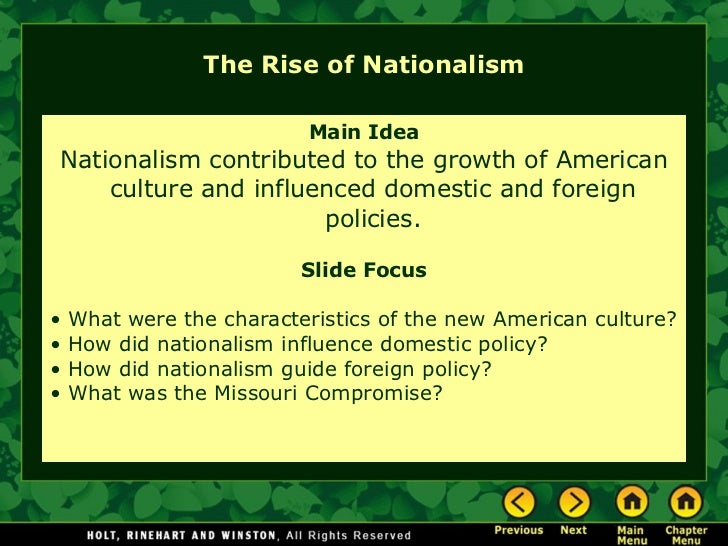 The Rise of Nationalism

Main Idea
Nationalism contributed to the growth of American culture and influenced domestic and foreign policies.

Slide Focus

• What were the characteristics of the new American culture?
• How did nationalism influence domestic policy?
• How did nationalism guide foreign policy?
• What was the Missouri Compromise?

HOLT, RINEHART AND WINSTON, All Rights Reserved

Previous Next Main Menu Chapter Menu